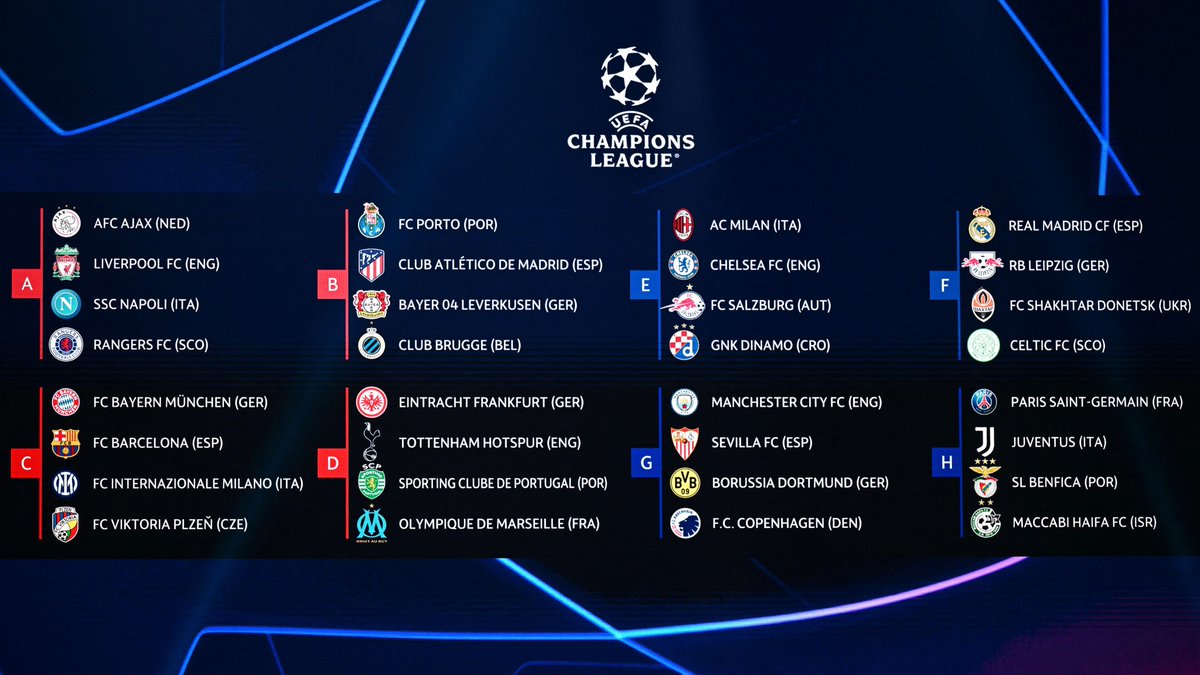 UEFA
CHAMPIONS LEAGUE

A
AFC AJAX (NED)
LIVERPOOL FC (ENG)
SSC NAPOLI (ITA)
RANGERS FC (SCO)

B
FC PORTO (POR)
CLUB ATLÉTICO DE MADRID (ESP)
BAYER 04 LEVERKUSEN (GER)
CLUB BRUGGE (BEL)

E
AC MILAN (ITA)
CHELSEA FC (ENG)
FC SALZBURG (AUT)
GNK DINAMO (CRO)

F
REAL MADRID CF (ESP)
RB LEIPZIG (GER)
FC SHAKHTAR DONETSK (UKR)
CELTIC FC (SCO)

C
FC BAYERN MÜNCHEN (GER)
FC BARCELONA (ESP)
FC INTERNAZIONALE MILANO (ITA)
FC VIKTORIA PLZEŇ (CZE)

D
EINTRACHT FRANKFURT (GER)
TOTTENHAM HOTSPUR (ENG)
SPORTING CLUBE DE PORTUGAL (POR)
OLYMPIQUE DE MARSEILLE (FRA)

G
MANCHESTER CITY FC (ENG)
SEVILLA FC (ESP)
BORUSSIA DORTMUND (GER)
F.C. COPENHAGEN (DEN)

H
PARIS SAINT-GERMAIN (FRA)
JUVENTUS (ITA)
SL BENFICA (POR)
MACCABI HAIFA FC (ISR)